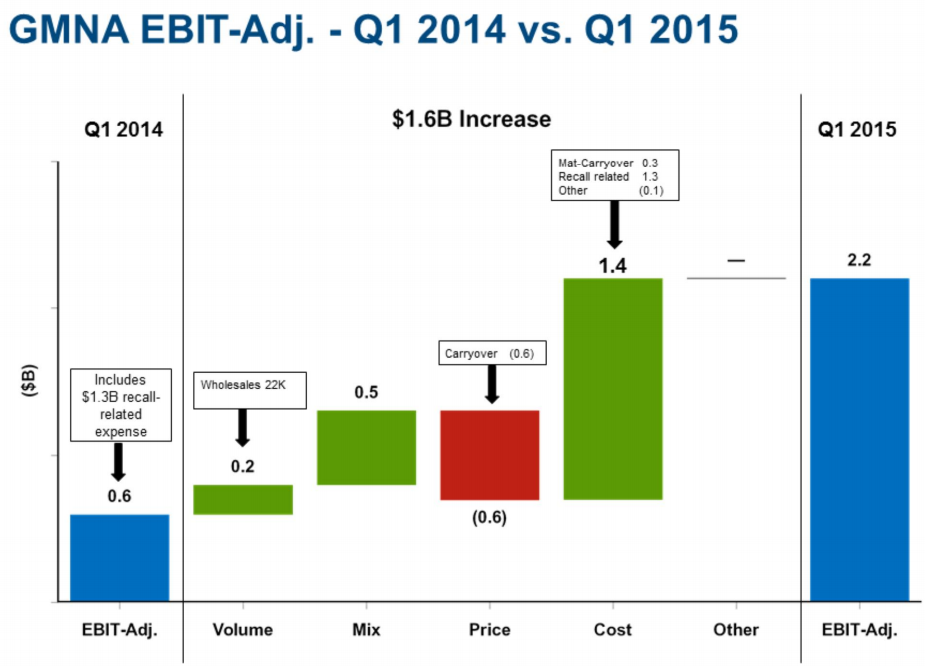 GMNA EBIT-Adj. - Q1 2014 vs. Q1 2015

Q1 2014

$1.6B Increase

Q1 2015

($B)

Includes $1.3B recall-related expense

0.6

Wholesales 22K

0.2

0.5

Carryover (0.6)

(0.6)

Mat-Carryover 0.3
Recall related 1.3
Other (0.1)

1.4

—

2.2

EBIT-Adj.

Volume

Mix

Price

Cost

Other

EBIT-Adj.